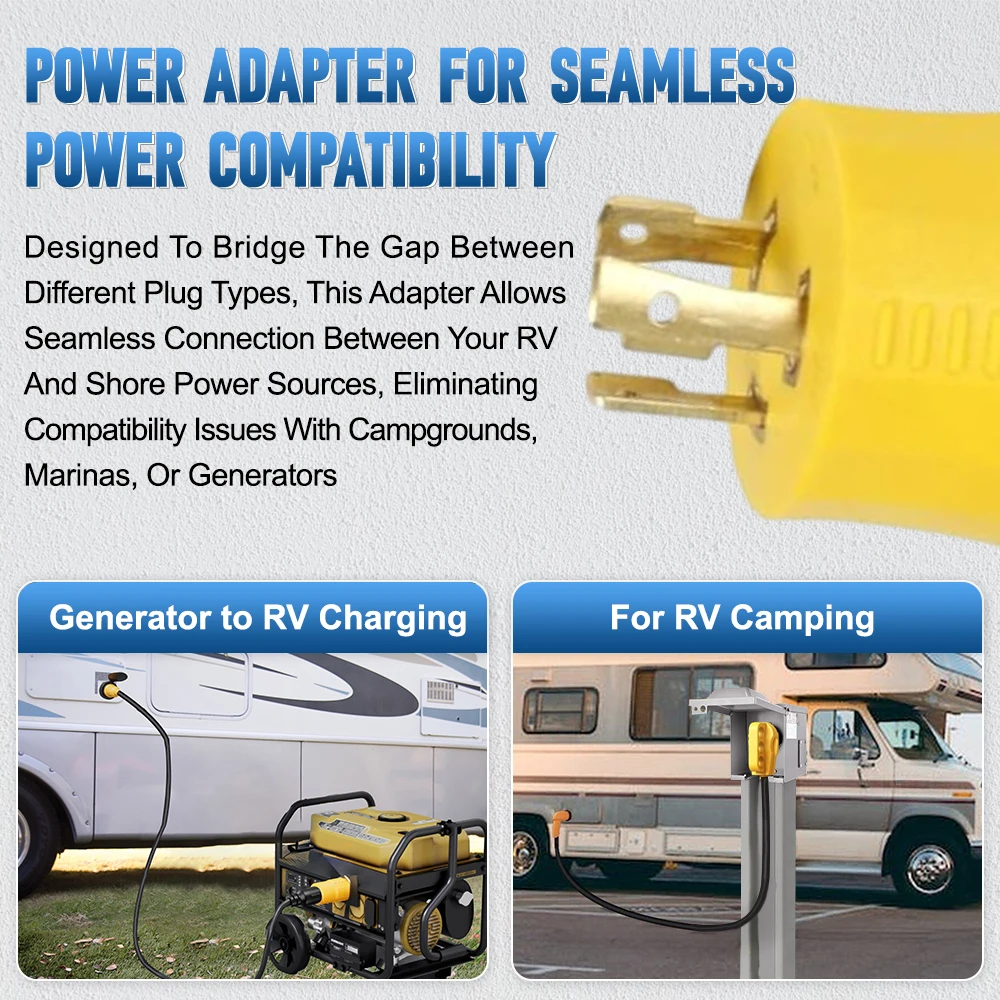 POWER ADAPTER FOR SEAMLESS POWER COMPATIBILITY

Designed To Bridge The Gap Between Different Plug Types, This Adapter Allows Seamless Connection Between Your RV And Shore Power Sources, Eliminating Compatibility Issues With Campgrounds, Marinas, Or Generators

Generator to RV Charging

For RV Camping